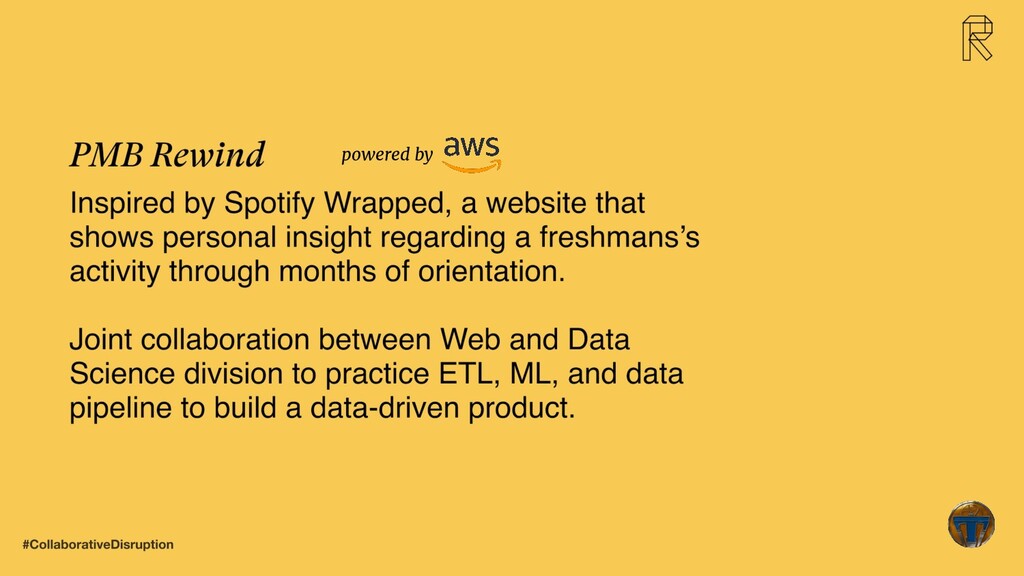 PMB Rewind powered by aws

Inspired by Spotify Wrapped, a website that shows personal insight regarding a freshmans's activity through months of orientation.

Joint collaboration between Web and Data Science division to practice ETL, ML, and data pipeline to build a data-driven product.

#CollaborativeDisruption